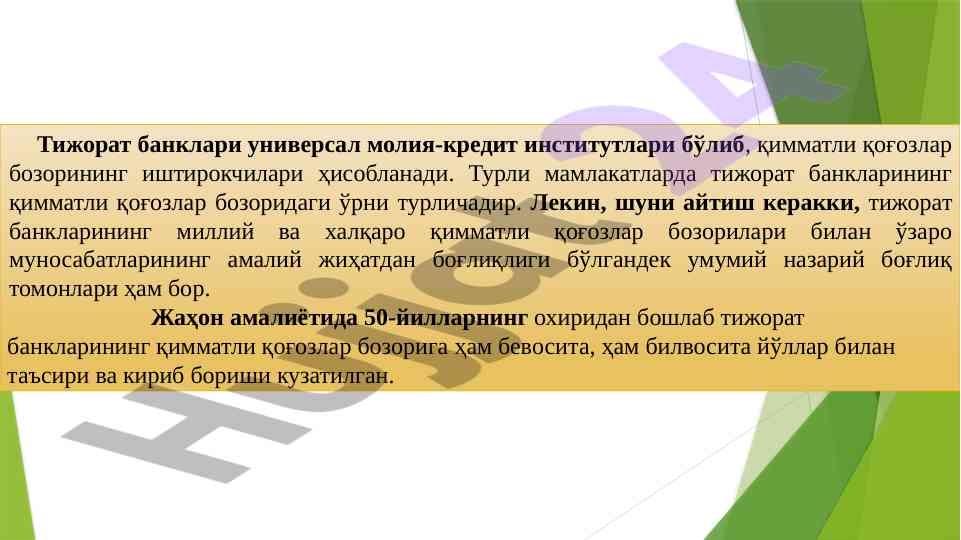 Тижорат банклари универсал молия-кредит институтлари бўлиб, қимматли қоғозлар бозорининг иштирокчилари ҳисобланади. Турли мамлакатларда тижорат банкларининг қимматли қоғозлар бозоридаги ўрни турличадир. Лекин, шуни айтиш керакки, тижорат банкларининг миллий ва халқаро қимматли қоғозлар бозорилари билан ўзаро муносабатларининг амалий жиҳатдан боғлиқлиги бўлгандек умумий назарий боғлиқ томонлари ҳам бор.

Жаҳон амалиётида 50-йилларнинг охиридан бошлаб тижорат банкларининг қимматли қоғозлар бозорига ҳам бевосита, ҳам билвосита йўллар билан таъсири ва кириб бориши кузатилган.

Hujjat24